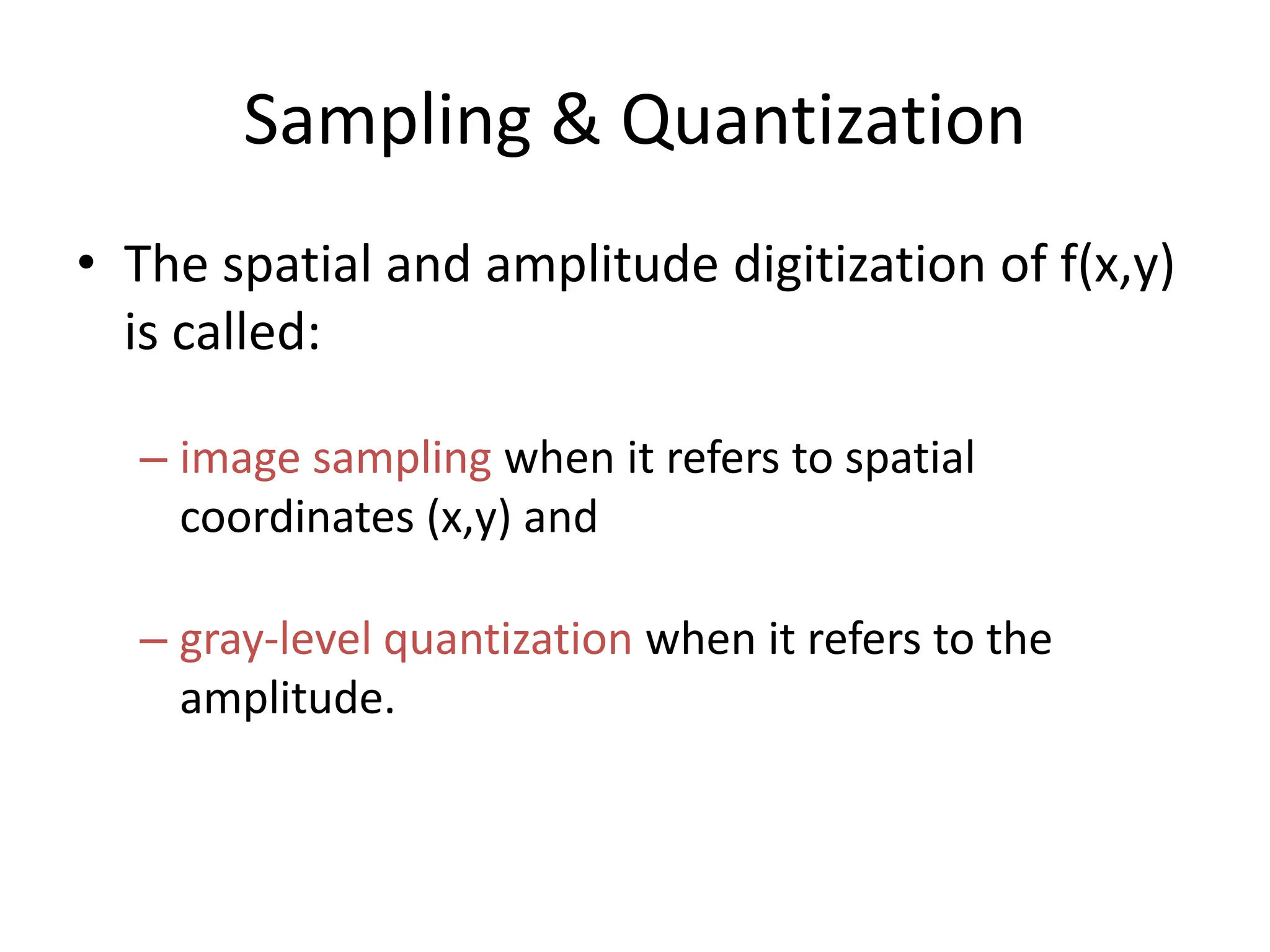 Sampling & Quantization

• The spatial and amplitude digitization of f(x,y) is called:

– image sampling when it refers to spatial coordinates (x,y) and

– gray-level quantization when it refers to the amplitude.